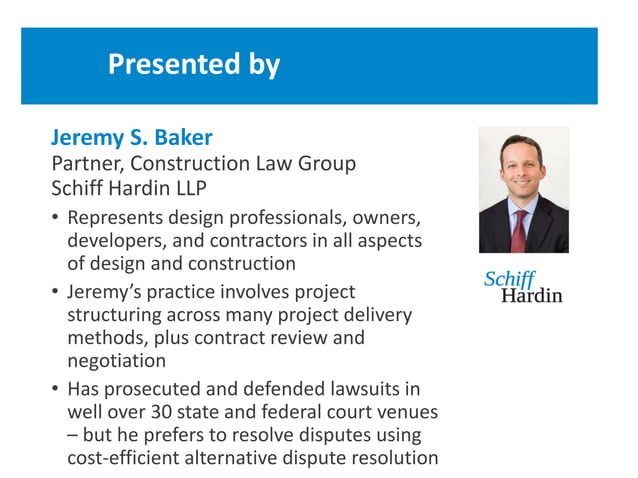 Presented by

Jeremy S. Baker
Partner, Construction Law Group
Schiff Hardin LLP

• Represents design professionals, owners, developers, and contractors in all aspects of design and construction
• Jeremy's practice involves project structuring across many project delivery methods, plus contract review and negotiation
• Has prosecuted and defended lawsuits in well over 30 state and federal court venues – but he prefers to resolve disputes using cost-efficient alternative dispute resolution

Schiff Hardin